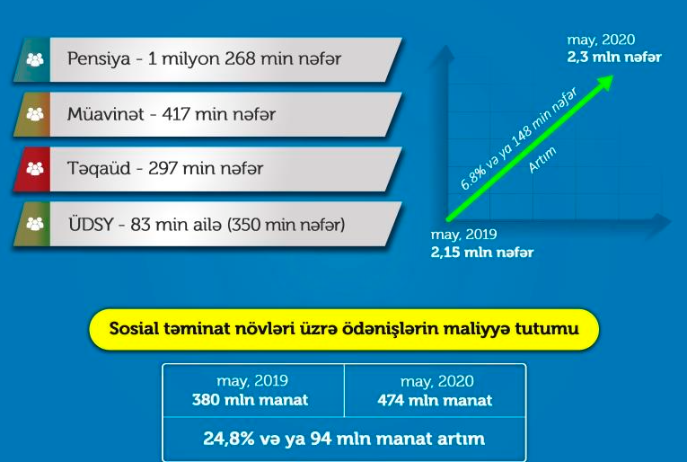 Pensiya - 1 milyon 268 min nəfər

Müavinət - 417 min nəfər

Təqaüd - 297 min nəfər

ÜDSY - 83 min ailə (350 min nəfər)

may, 2020
2,3 mln nəfər

6,8% və ya 148 min nəfər
Artım

may, 2019
2,15 mln nəfər

Sosial təminat növləri üzrə ödənişlərin maliyyə tutumu

| may, 2019<br>380 mln manat | may, 2020<br>474 mln manat |
|---|---|
| 24,8% və ya 94 mln manat artım | |